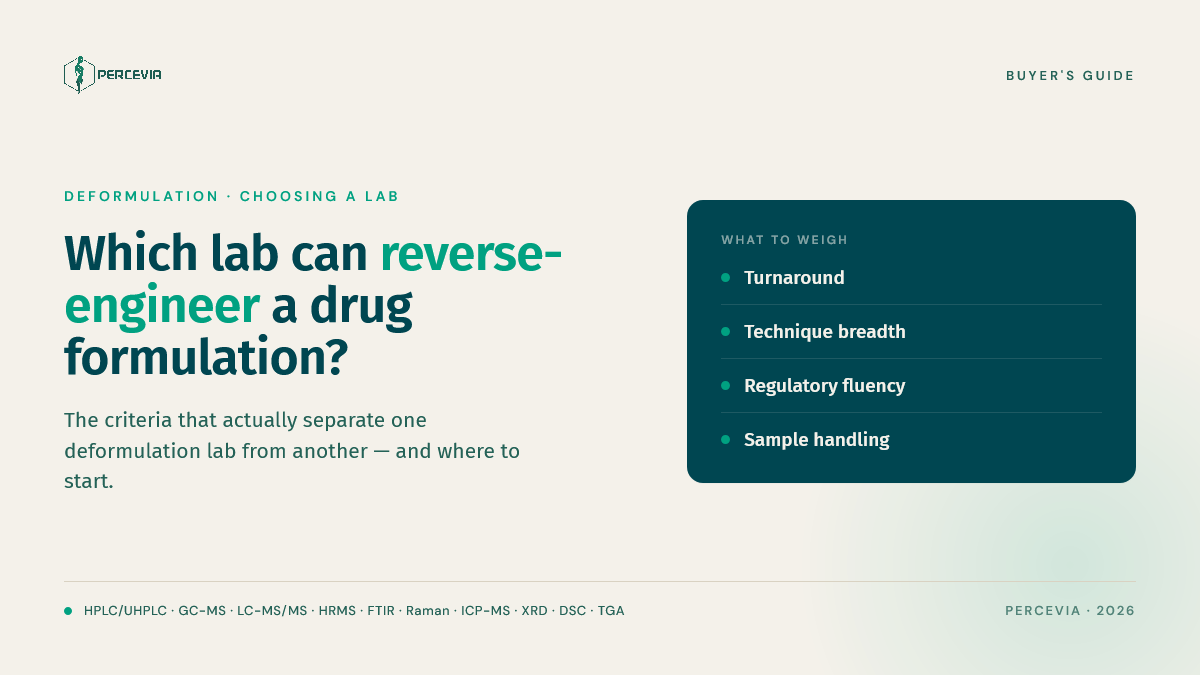 PERCEVIA

BUYER'S GUIDE

DEFORMULATION · CHOOSING A LAB

Which lab can reverse-engineer a drug formulation?

The criteria that actually separate one deformulation lab from another — and where to start.

WHAT TO WEIGH

Turnaround

Technique breadth

Regulatory fluency

Sample handling

HPLC/UHPLC · GC-MS · LC-MS/MS · HRMS · FTIR · Raman · ICP-MS · XRD · DSC · TGA

PERCEVIA · 2026